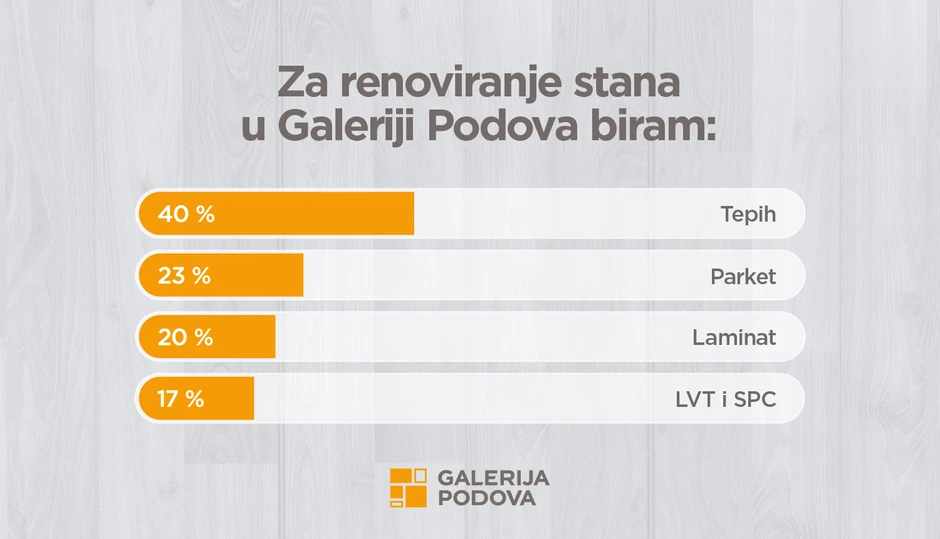 Za renoviranje stana u Galeriji Podova biram:

40 % Tepih

23 % Parket

20 % Laminat

17 % LVT i SPC

GALERIJA PODOVA